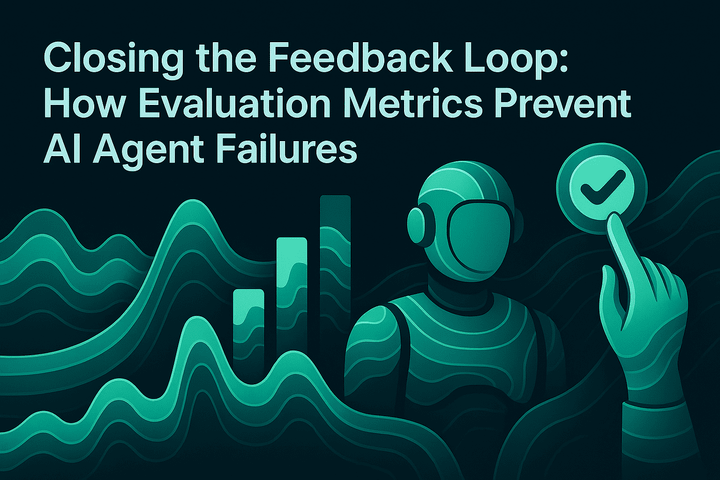 Closing the Feedback Loop: How Evaluation Metrics Prevent AI Agent Failures